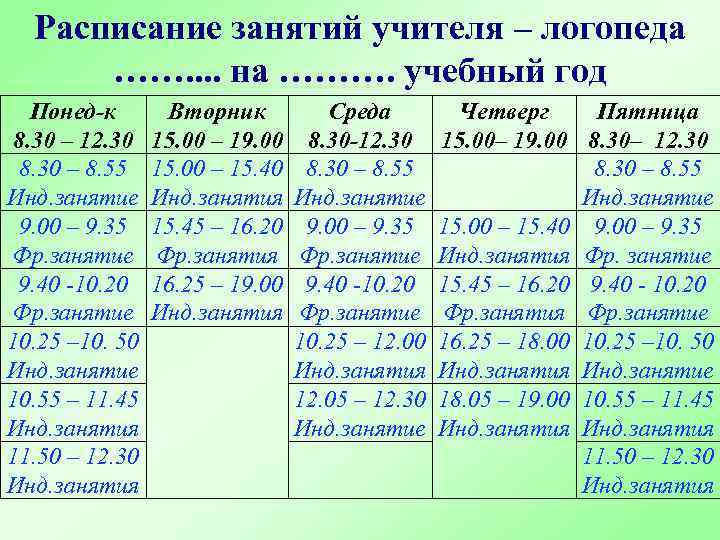 Расписание занятий учителя – логопеда ……... на ………. учебный год

| Понед-к 8.30 – 12.30 | Вторник 15.00 – 19.00 | Среда 8.30-12.30 | Четверг 15.00– 19.00 | Пятница 8.30– 12.30 |
|---|---|---|---|---|
| 8.30 – 8.55 Инд.занятие | 15.00 – 15.40 Инд.занятия | 8.30 – 8.55 Инд.занятие | | 8.30 – 8.55 Инд.занятие |
| 9.00 – 9.35 Фр.занятие | 15.45 – 16.20 Фр.занятия | 9.00 – 9.35 Фр.занятие | 15.00 – 15.40 Инд.занятия | 9.00 – 9.35 Фр. занятие |
| 9.40 -10.20 Фр.занятие | 16.25 – 19.00 Инд.занятия | 9.40 -10.20 Фр.занятие | 15.45 – 16.20 Фр.занятия | 9.40 - 10.20 Фр.занятие |
| 10.25 –10. 50 Инд.занятие | | 10.25 – 12.00 Инд.занятия | 16.25 – 18.00 Инд.занятия | 10.25 –10. 50 Инд.занятие |
| 10.55 – 11.45 Инд.занятия | | 12.05 – 12.30 Инд.занятие | 18.05 – 19.00 Инд.занятия | 10.55 – 11.45 Инд.занятия |
| 11.50 – 12.30 Инд.занятия | | | | 11.50 – 12.30 Инд.занятия |